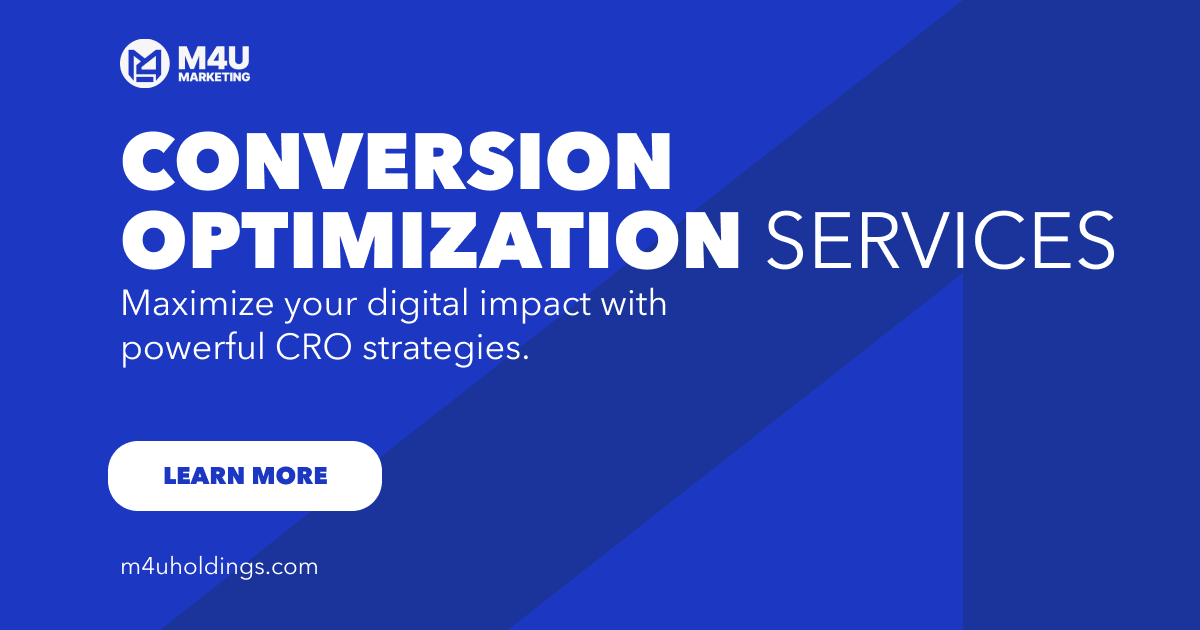 M4U MARKETING

CONVERSION OPTIMIZATION SERVICES

Maximize your digital impact with powerful CRO strategies.

LEARN MORE

m4uholdings.com